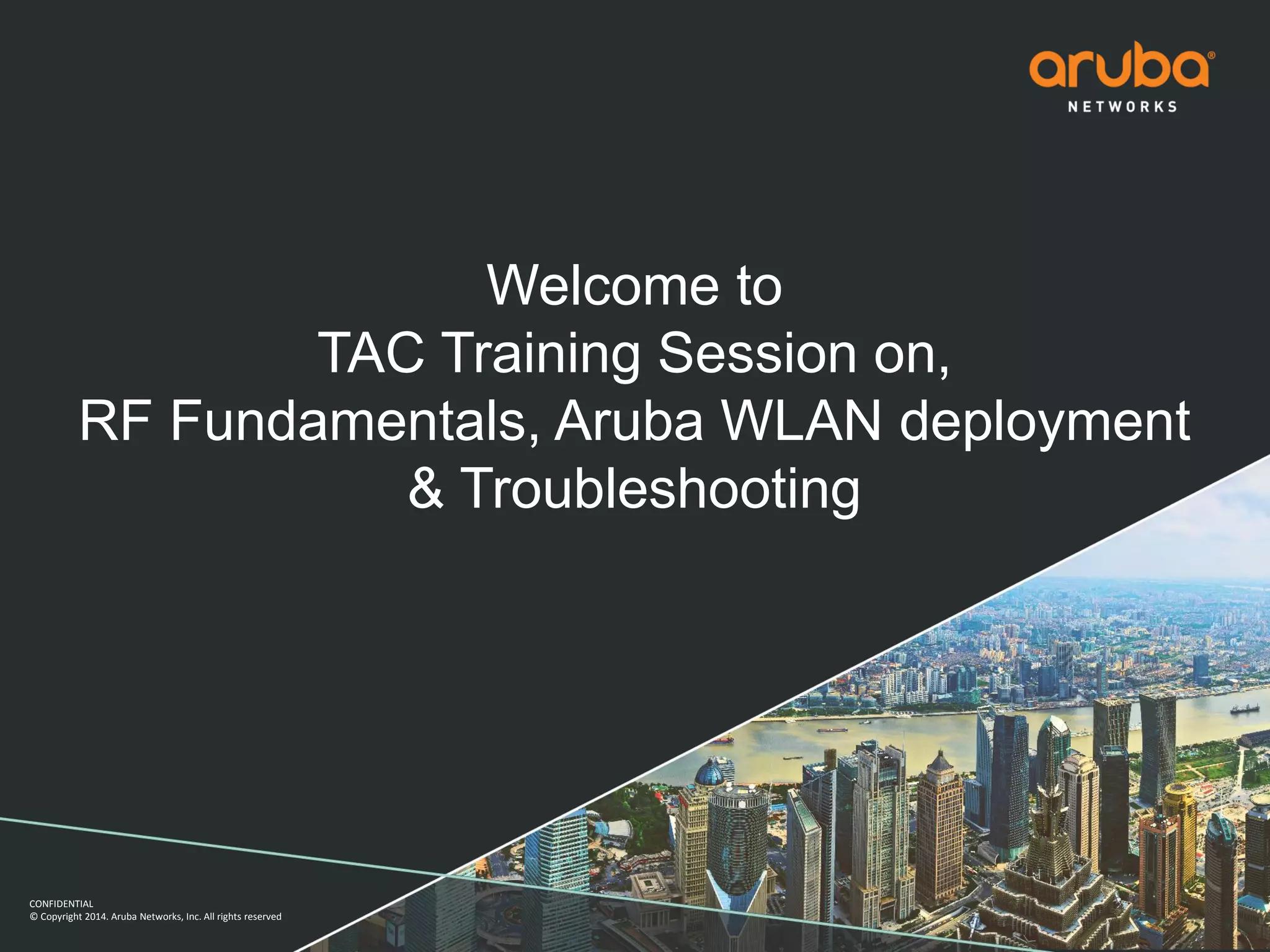 aruba®
NETWORKS

Welcome to
TAC Training Session on,
RF Fundamentals, Aruba WLAN deployment
& Troubleshooting

CONFIDENTIAL
© Copyright 2014. Aruba Networks, Inc. All rights reserved